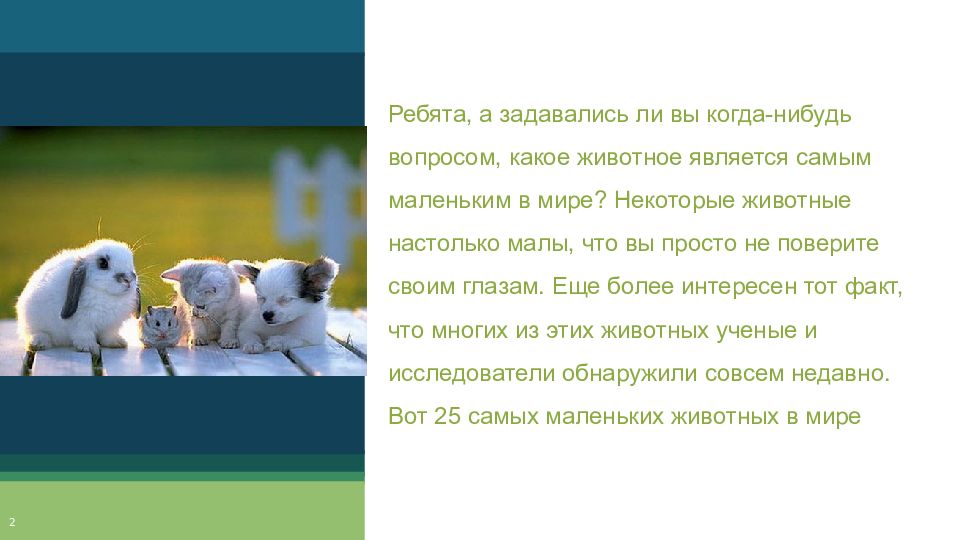 Ребята, а задавались ли вы когда-нибудь вопросом, какое животное является самым маленьким в мире? Некоторые животные настолько малы, что вы просто не поверите своим глазам. Еще более интересен тот факт, что многих из этих животных ученые и исследователи обнаружили совсем недавно. Вот 25 самых маленьких животных в мире

2